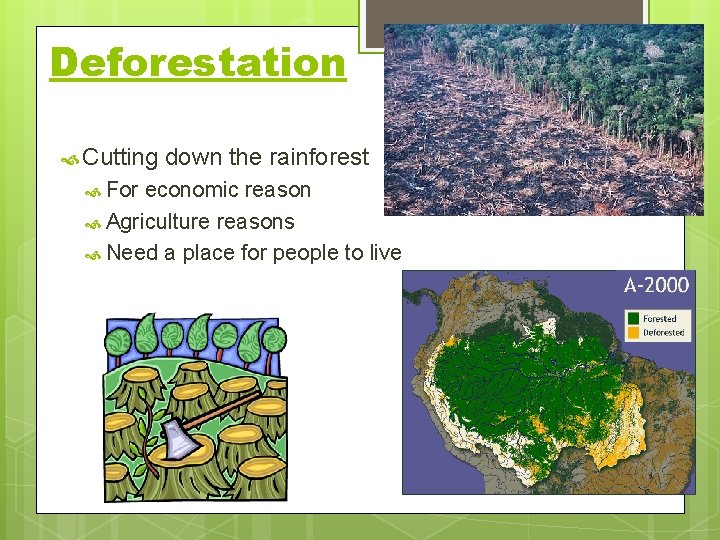 Deforestation

Cutting down the rainforest
For economic reason
Agriculture reasons
Need a place for people to live

A-2000
Forested
Deforested